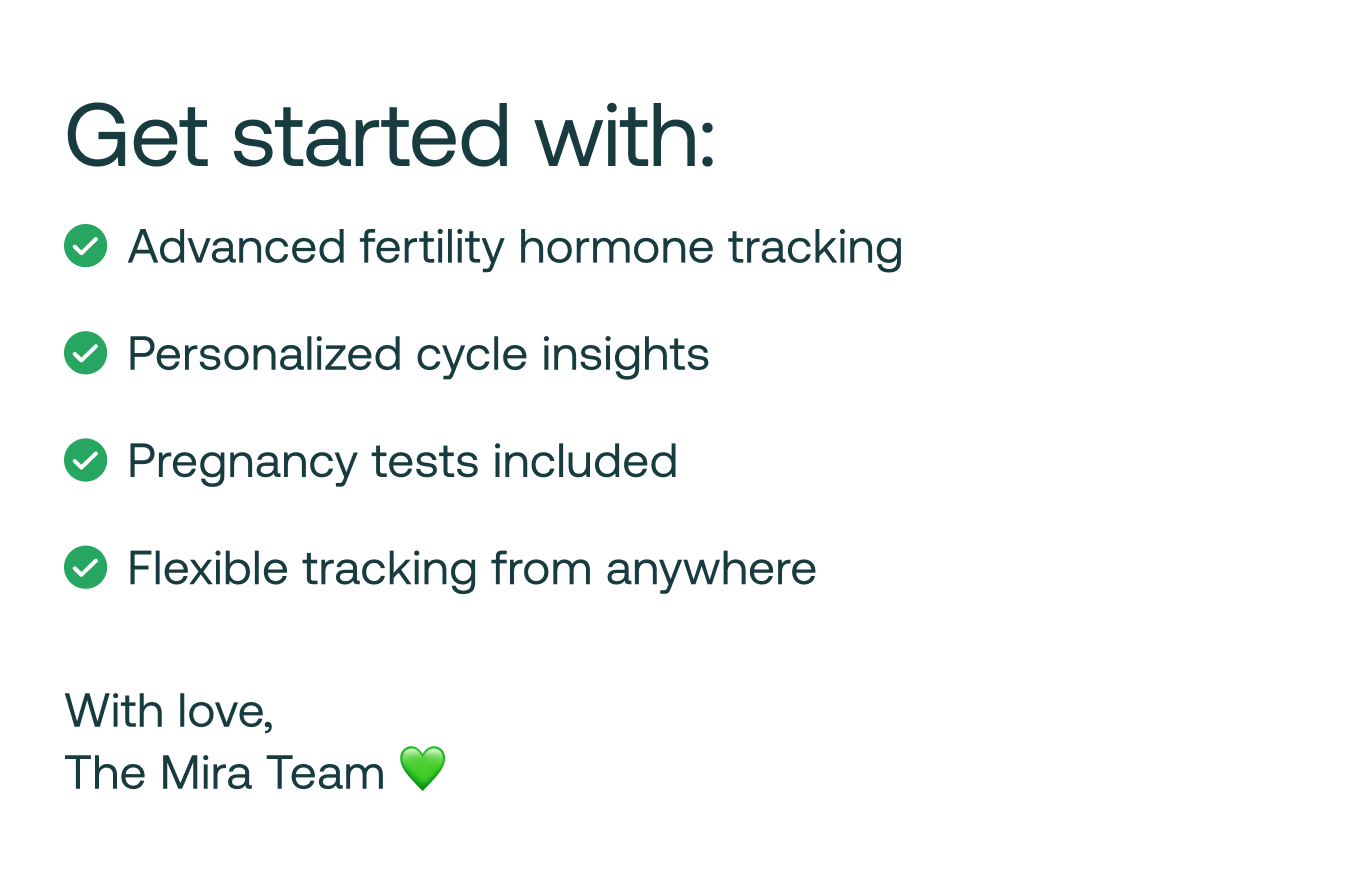 Get started with:

Advanced fertility hormone tracking

Personalized cycle insights

Pregnancy tests included

Flexible tracking from anywhere

With love,
The Mira Team 💚